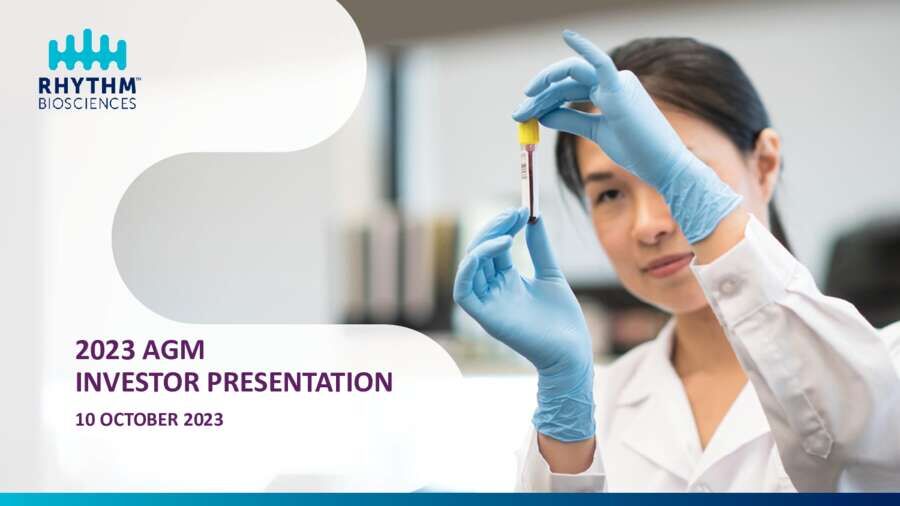 RHYTHM™
BIOSCIENCES

2023 AGM
INVESTOR PRESENTATION

10 OCTOBER 2023